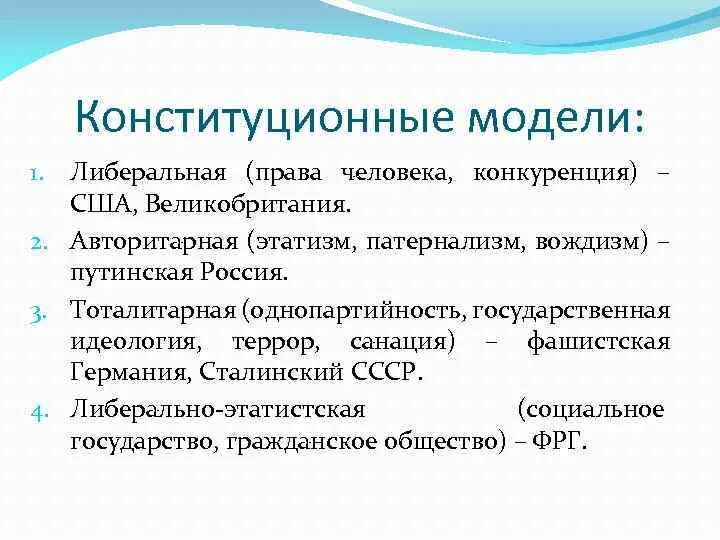 Конституционные модели:

1. Либеральная (права человека, конкуренция) – США, Великобритания.
2. Авторитарная (этатизм, патернализм, вождизм) – путинская Россия.
3. Тоталитарная (однопартийность, государственная идеология, террор, санация) – фашистская Германия, Сталинский СССР.
4. Либерально-этатистская (социальное государство, гражданское общество) – ФРГ.